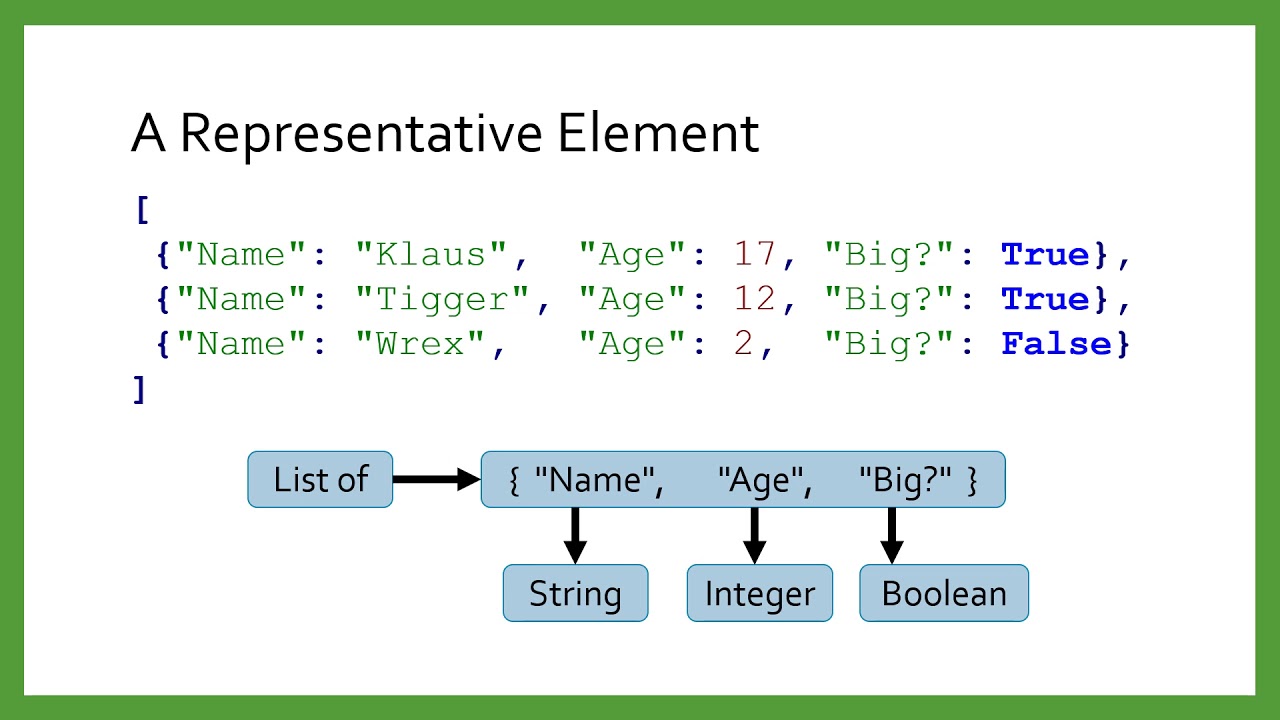 A Representative Element

[
 {"Name": "Klaus", "Age": 17, "Big?": True},
 {"Name": "Tigger", "Age": 12, "Big?": True},
 {"Name": "Wrex", "Age": 2, "Big?": False}
]

List of

{ "Name", "Age", "Big?" }

String

Integer

Boolean